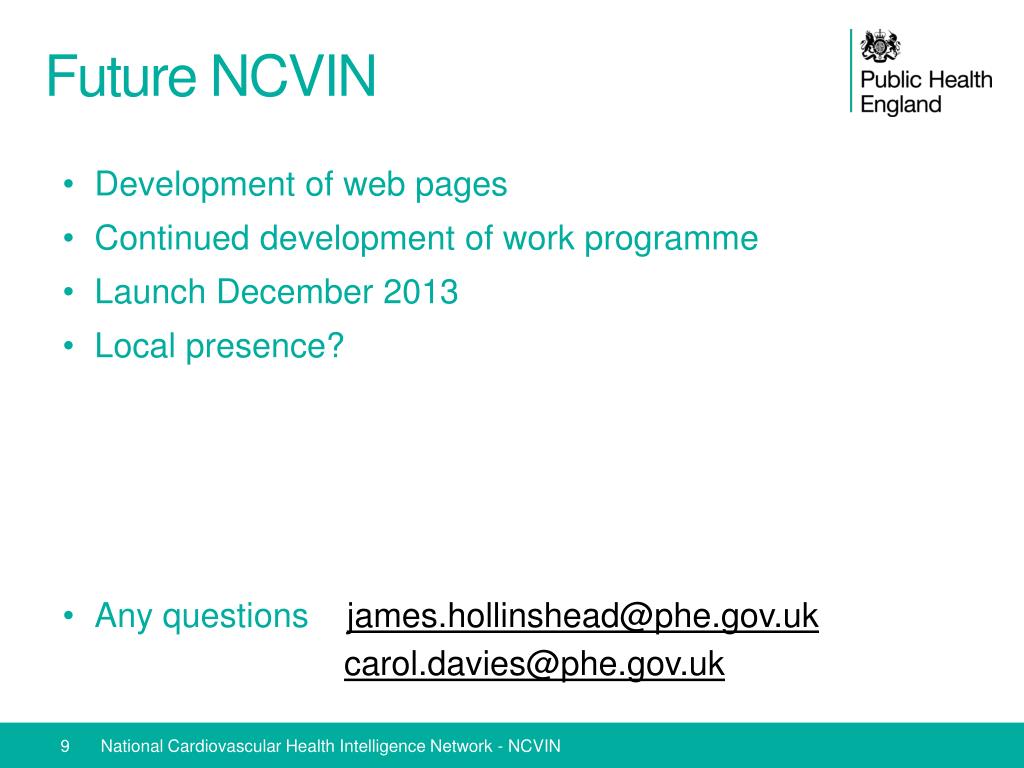 Future NCVIN

Public Health England

• Development of web pages
• Continued development of work programme
• Launch December 2013
• Local presence?

• Any questions james.hollinshead@phe.gov.uk
carol.davies@phe.gov.uk

9 National Cardiovascular Health Intelligence Network - NCVIN